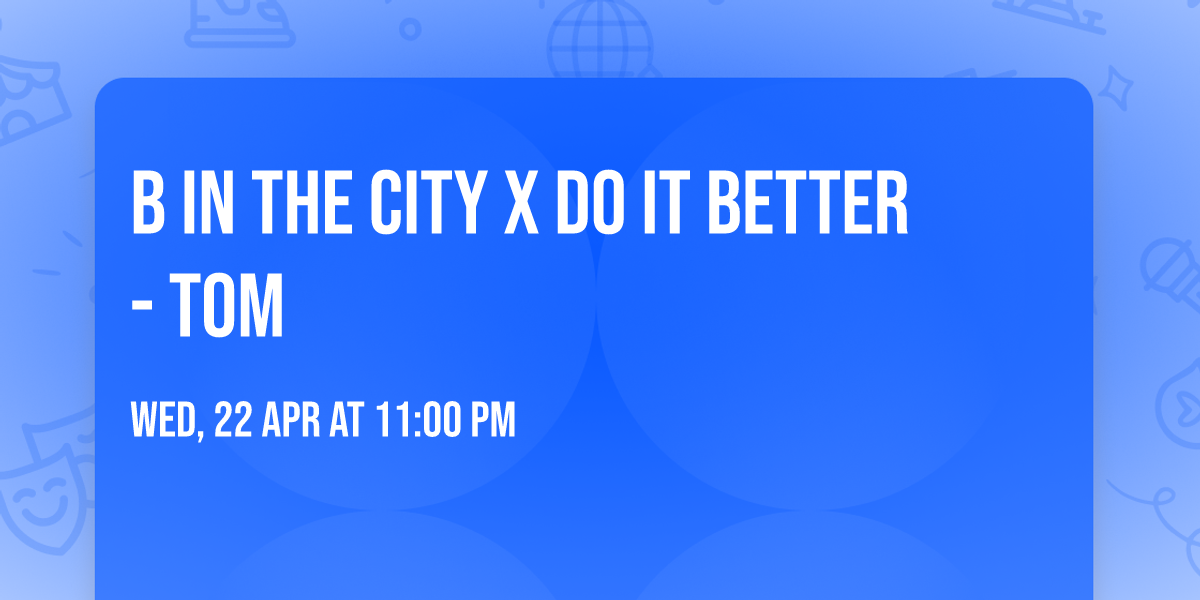 B IN THE CITY X DO IT BETTER - TOM

WED, 22 APR AT 11:00 PM